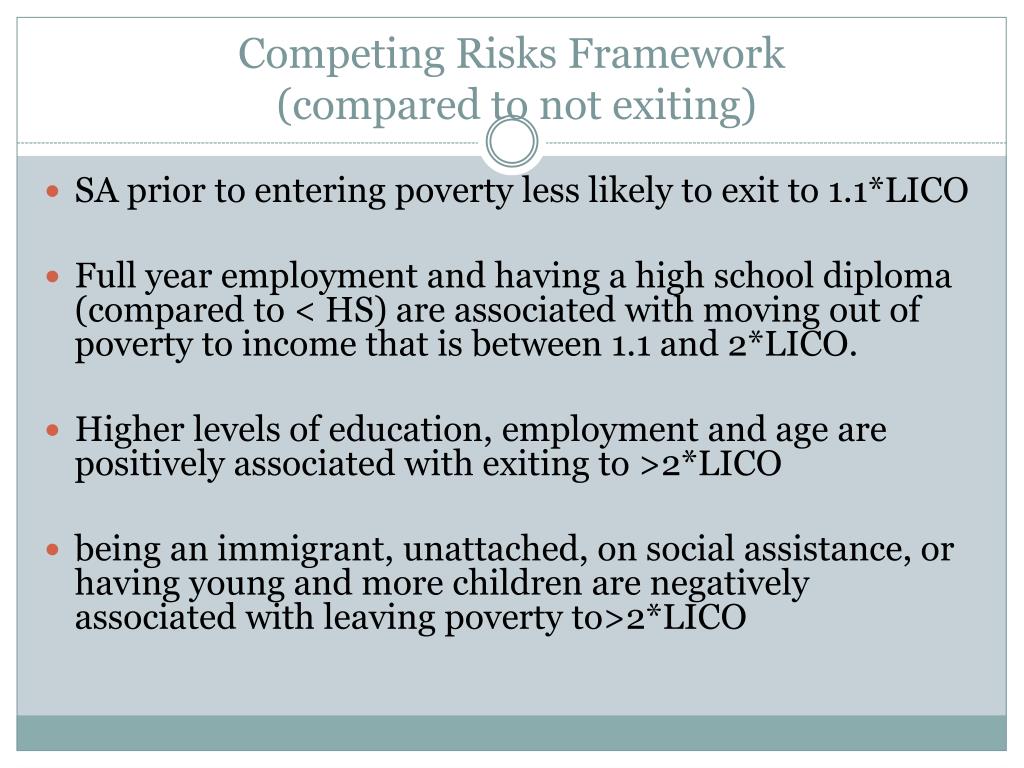 Competing Risks Framework
(compared to not exiting)

- SA prior to entering poverty less likely to exit to 1.1*LICO

- Full year employment and having a high school diploma (compared to < HS) are associated with moving out of poverty to income that is between 1.1 and 2*LICO.

- Higher levels of education, employment and age are positively associated with exiting to >2*LICO

- being an immigrant, unattached, on social assistance, or having young and more children are negatively associated with leaving poverty to>2*LICO